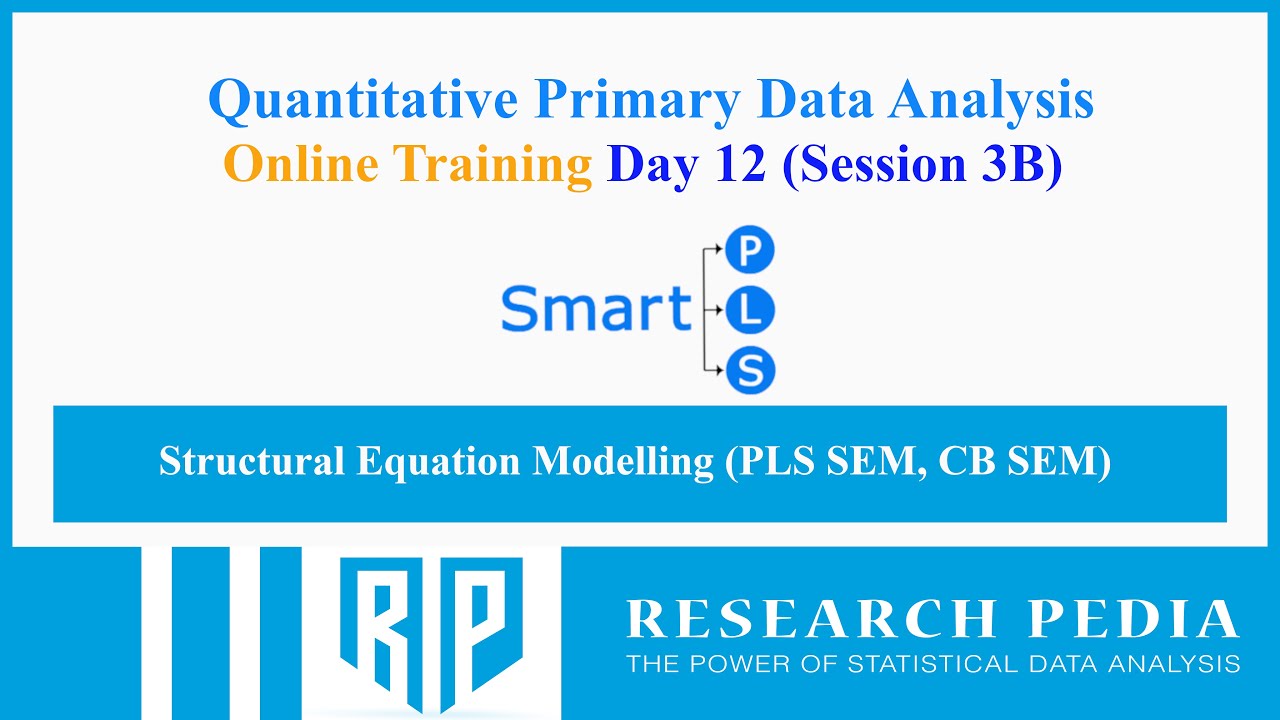 Quantitative Primary Data Analysis
Online Training Day 12 (Session 3B)

Smart P L S

Structural Equation Modelling (PLS SEM, CB SEM)

RP

RESEARCH PEDIA
THE POWER OF STATISTICAL DATA ANALYSIS